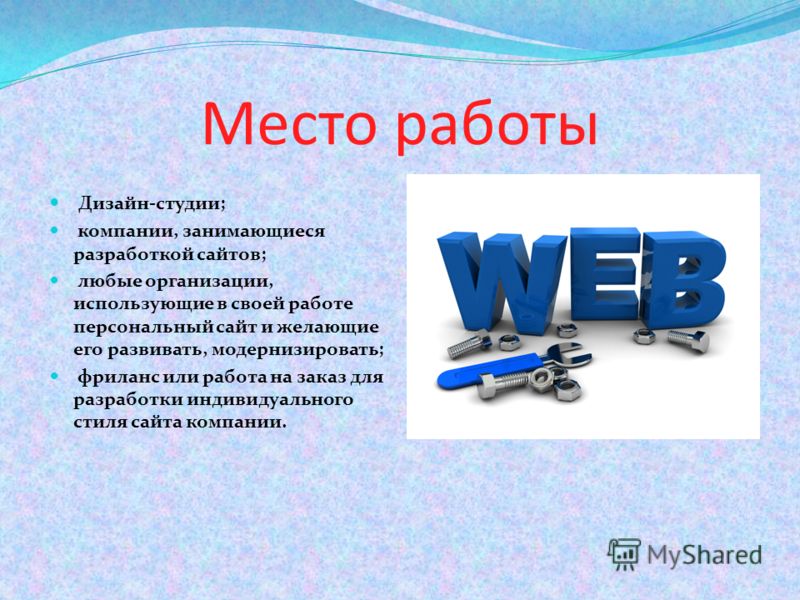 Место работы

- Дизайн-студии;
- компании, занимающиеся разработкой сайтов;
- любые организации, использующие в своей работе персональный сайт и желающие его развивать, модернизировать;
- фриланс или работа на заказ для разработки индивидуального стиля сайта компании.

WEB

MyShared